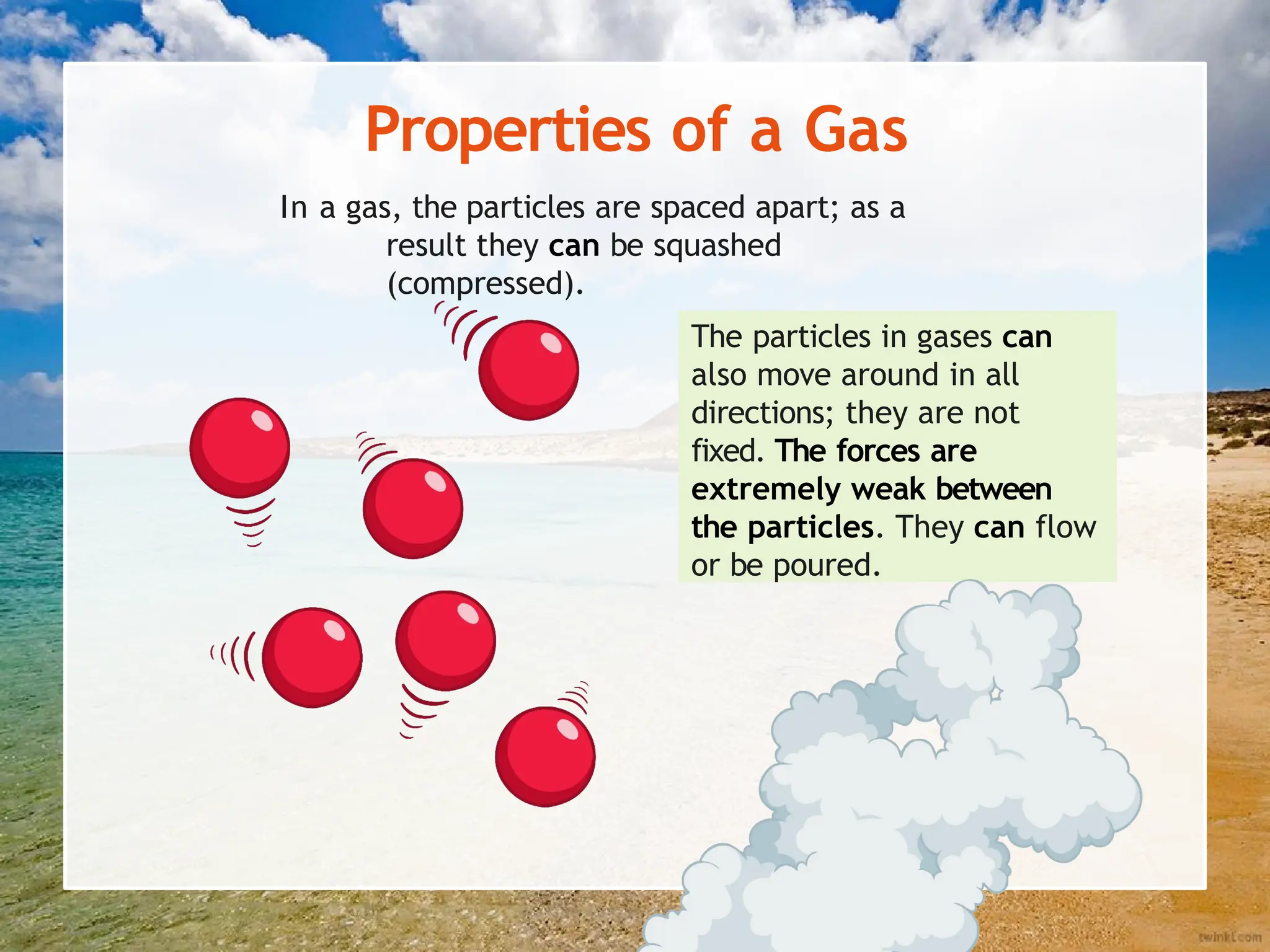 Properties of a Gas

In a gas, the particles are spaced apart; as a result they can be squashed (compressed).

The particles in gases can also move around in all directions; they are not fixed. The forces are extremely weak between the particles. They can flow or be poured.

twinkl.com